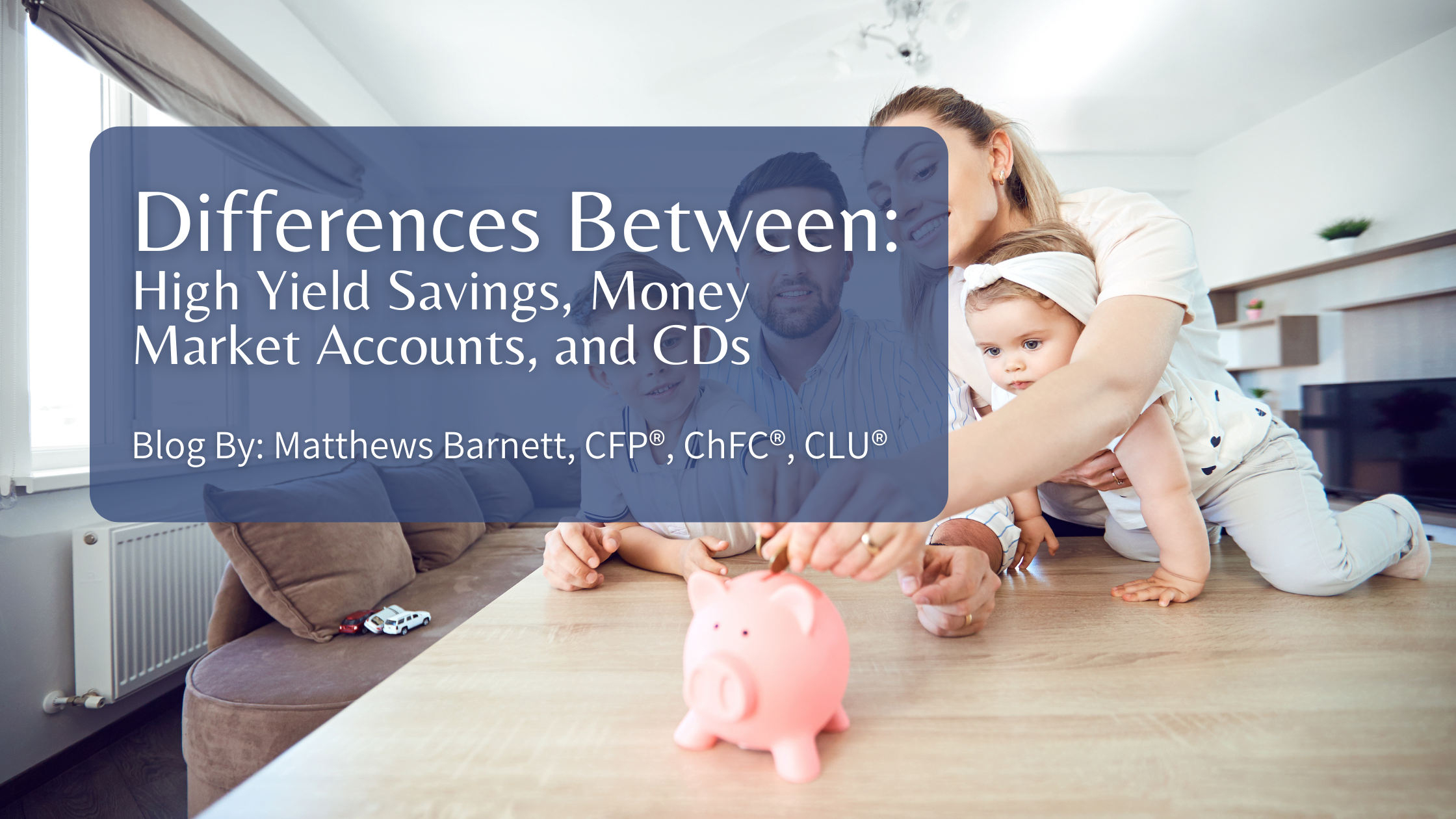 Differences Between:
High Yield Savings, Money Market Accounts, and CDs

Blog By: Matthews Barnett, CFP®, ChFC®, CLU®